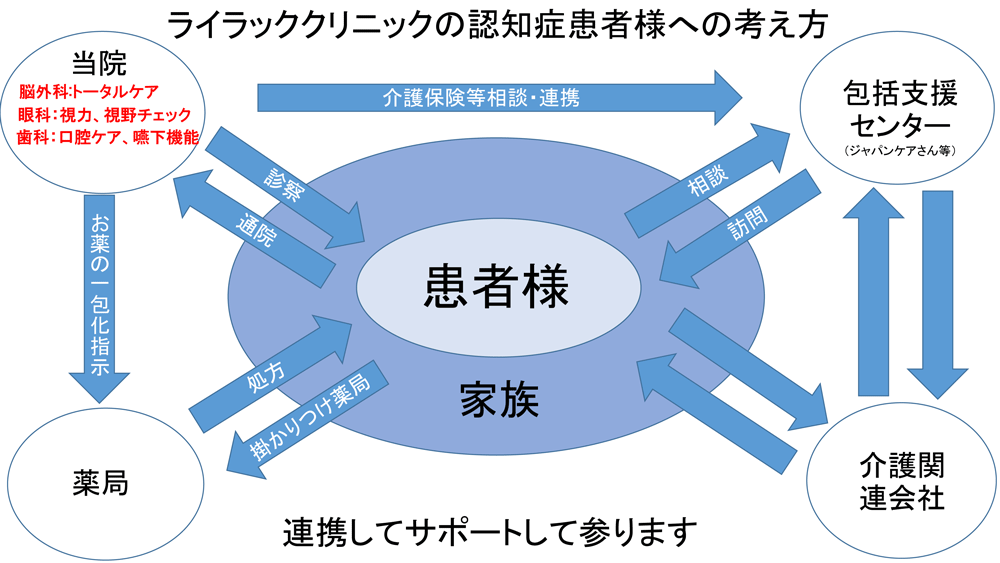 ライラッククリニックの認知症患者様への考え方

当院
脳外科:トータルケア
眼科:視力、視野チェック
歯科:口腔ケア、嚥下機能

介護保険等相談・連携

包括支援センター
(ジャパンケアさん等)

診察
通院
相談
訪問

お薬の一包化指示

患者様

家族

処方
掛かりつけ薬局

薬局

介護関連会社

連携してサポートして参ります